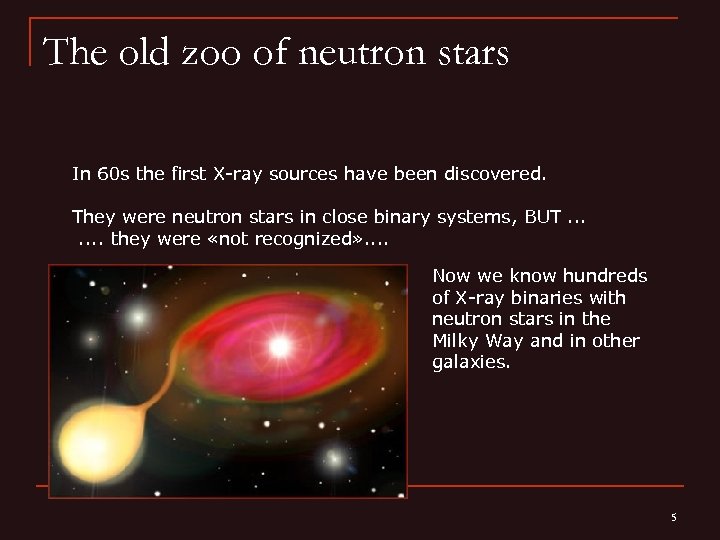 The old zoo of neutron stars

In 60s the first X-ray sources have been discovered.

They were neutron stars in close binary systems, BUT ...
.... they were «not recognized»....

Now we know hundreds of X-ray binaries with neutron stars in the Milky Way and in other galaxies.

5